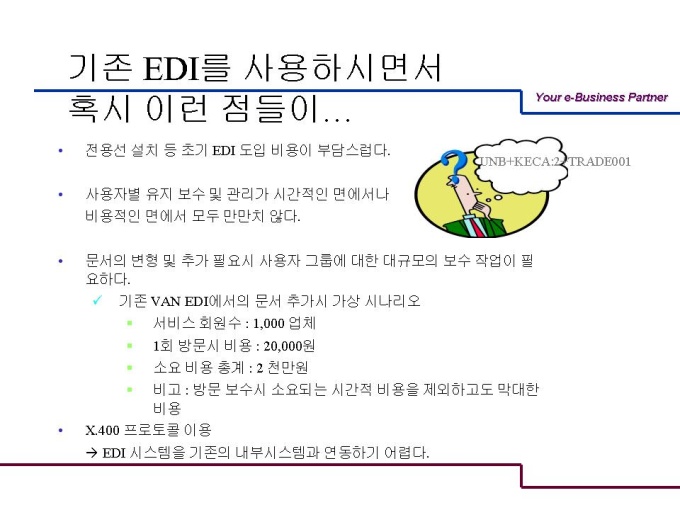 기존 EDI를 사용하시면서
혹시 이런 점들이…

Your e-Business Partner

UNB+KECA:2+TRADE001

• 전용선 설치 등 초기 EDI 도입 비용이 부담스럽다.

• 사용자별 유지 보수 및 관리가 시간적인 면에서나 비용적인 면에서 모두 만만치 않다.

• 문서의 변형 및 추가 필요시 사용자 그룹에 대한 대규모의 보수 작업이 필요하다.
✓ 기존 VAN EDI에서의 문서 추가시 가상 시나리오
▪ 서비스 회원수 : 1,000 업체
▪ 1회 방문시 비용 : 20,000원
▪ 소요 비용 총계 : 2 천만원
▪ 비고 : 방문 보수시 소요되는 시간적 비용을 제외하고도 막대한 비용

• X.400 프로토콜 이용
→ EDI 시스템을 기존의 내부시스템과 연동하기 어렵다.